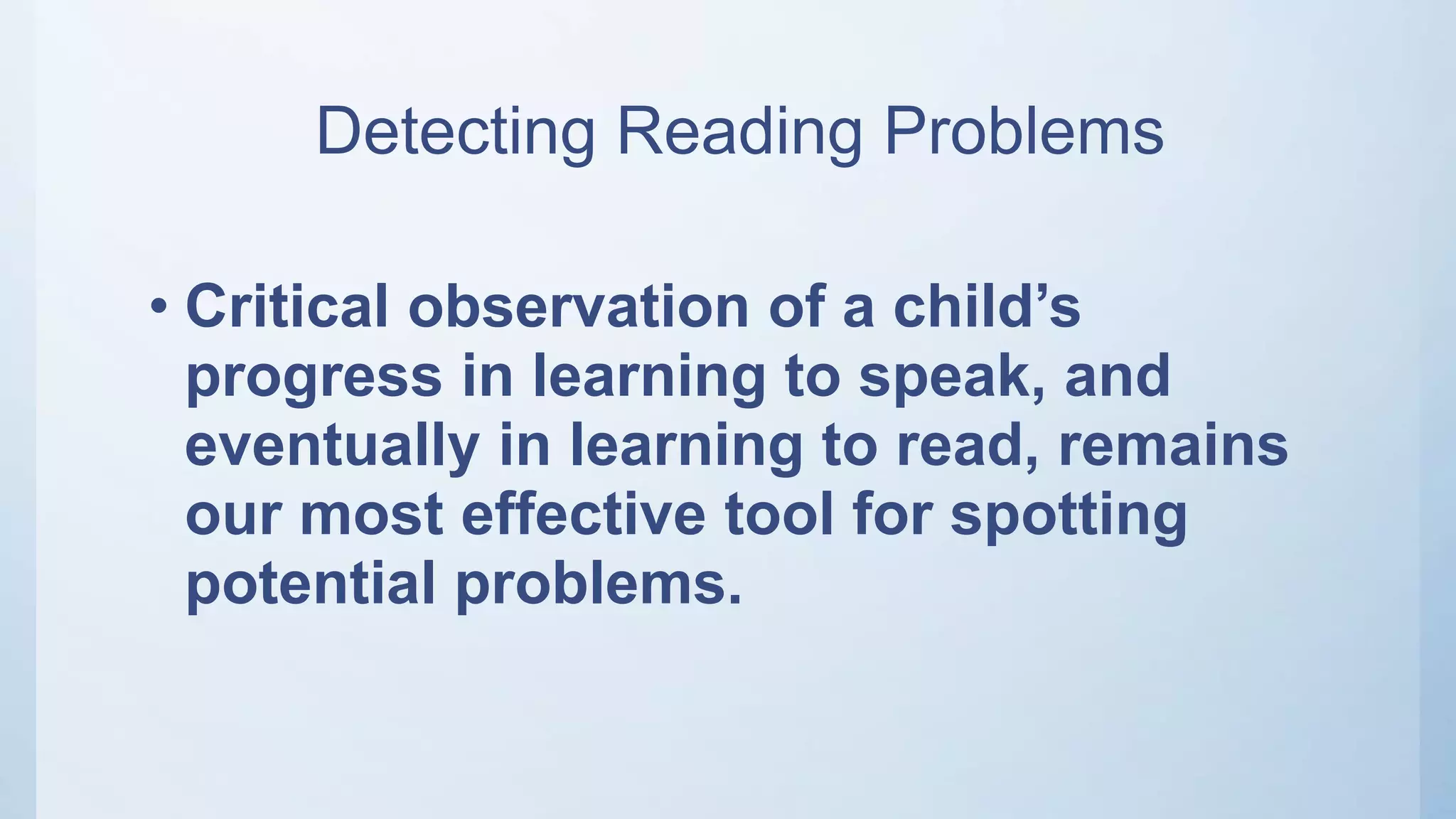 Detecting Reading Problems

• Critical observation of a child’s progress in learning to speak, and eventually in learning to read, remains our most effective tool for spotting potential problems.